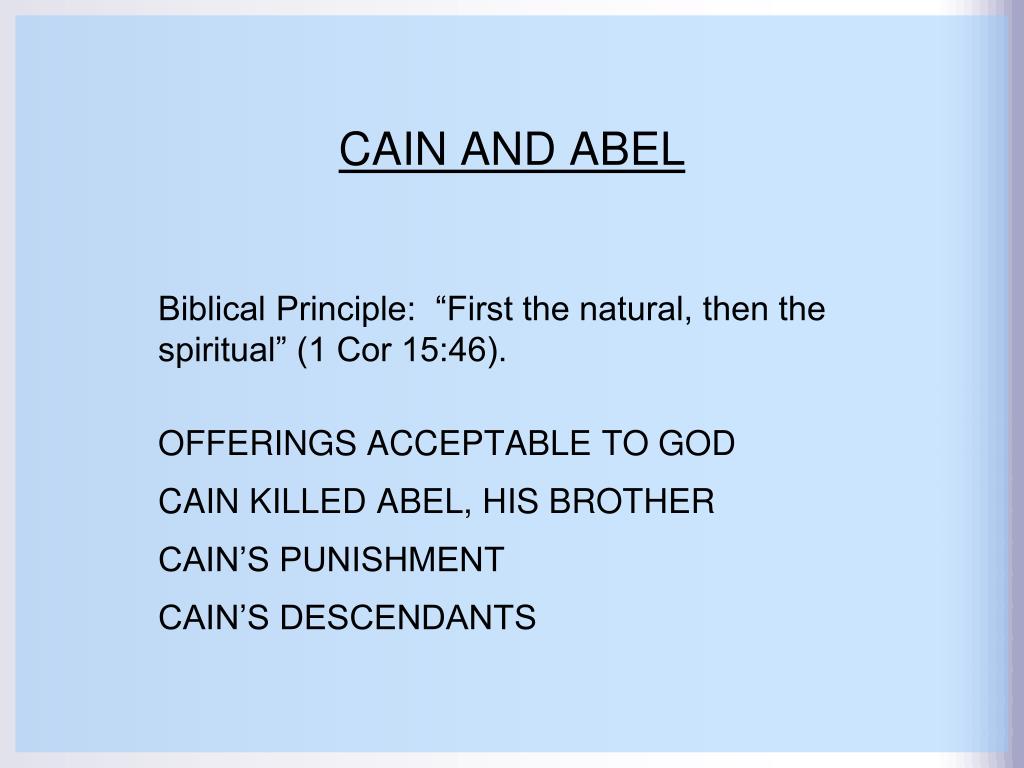 CAIN AND ABEL

Biblical Principle: “First the natural, then the spiritual” (1 Cor 15:46).

OFFERINGS ACCEPTABLE TO GOD

CAIN KILLED ABEL, HIS BROTHER

CAIN’S PUNISHMENT

CAIN’S DESCENDANTS